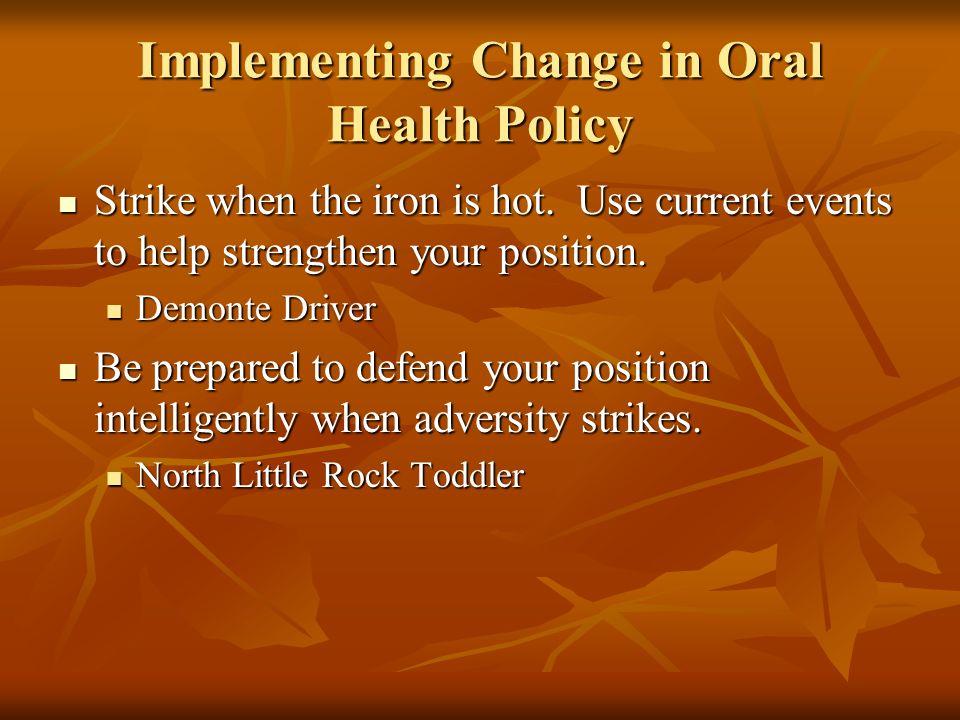 Implementing Change in Oral Health Policy

- Strike when the iron is hot. Use current events to help strengthen your position.
  - Demonte Driver
- Be prepared to defend your position intelligently when adversity strikes.
  - North Little Rock Toddler